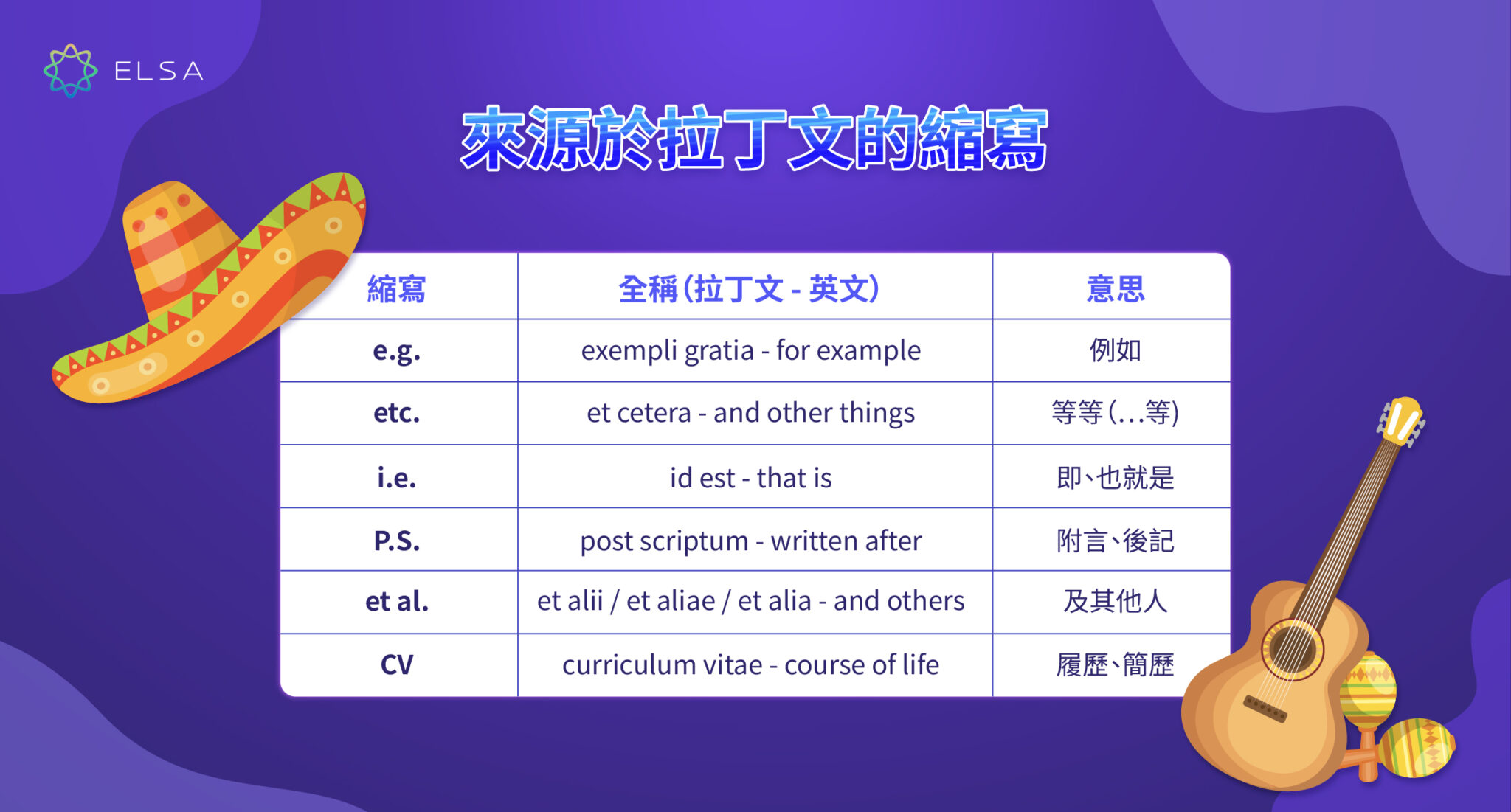 ELSA

來源於拉丁文的縮寫

| 縮寫 | 全稱(拉丁文 - 英文) | 意思 |
|---|---|---|
| e.g. | exempli gratia - for example | 例如 |
| etc. | et cetera - and other things | 等等(…等) |
| i.e. | id est - that is | 即、也就是 |
| P.S. | post scriptum - written after | 附言、後記 |
| et al. | et alii / et aliae / et alia - and others | 及其他人 |
| CV | curriculum vitae - course of life | 履歷、簡歷 |